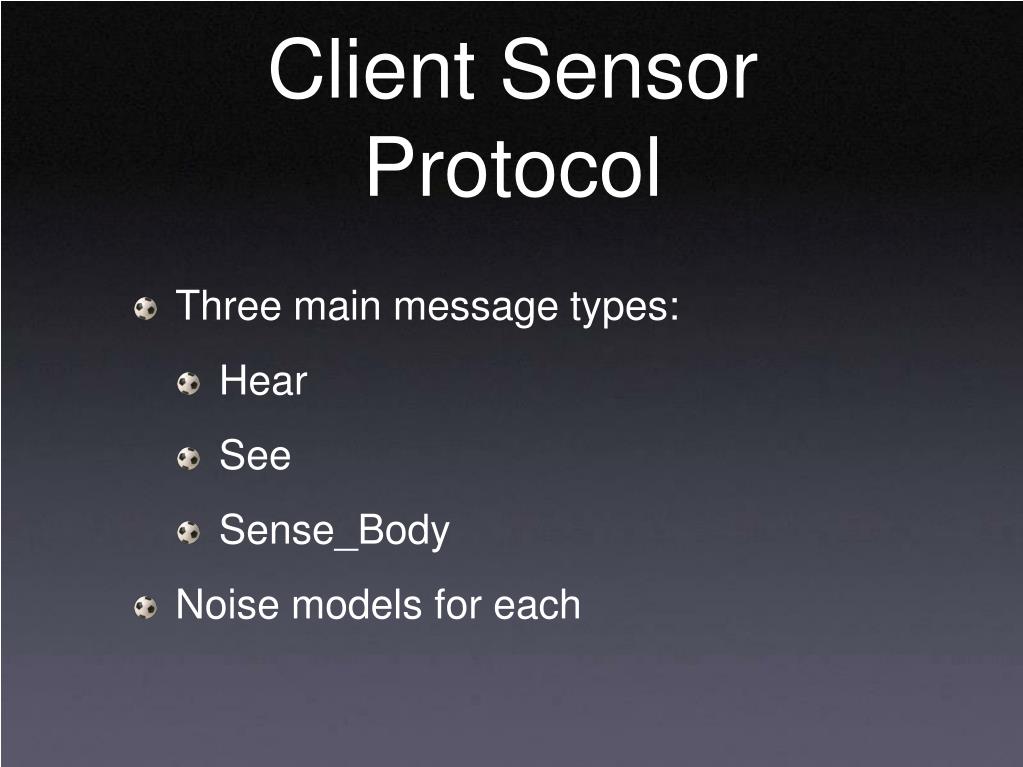 Client Sensor Protocol

Three main message types:

Hear

See

Sense_Body

Noise models for each